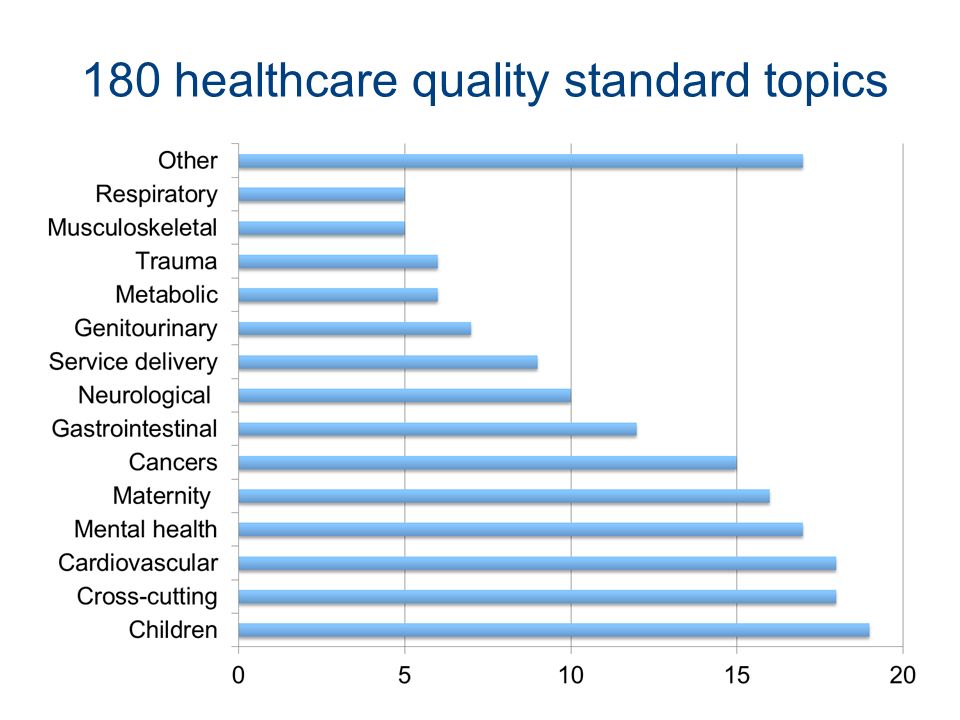 180 healthcare quality standard topics

Other
Respiratory
Musculoskeletal
Trauma
Metabolic
Genitourinary
Service delivery
Neurological
Gastrointestinal
Cancers
Maternity
Mental health
Cardiovascular
Cross-cutting
Children

0
5
10
15
20